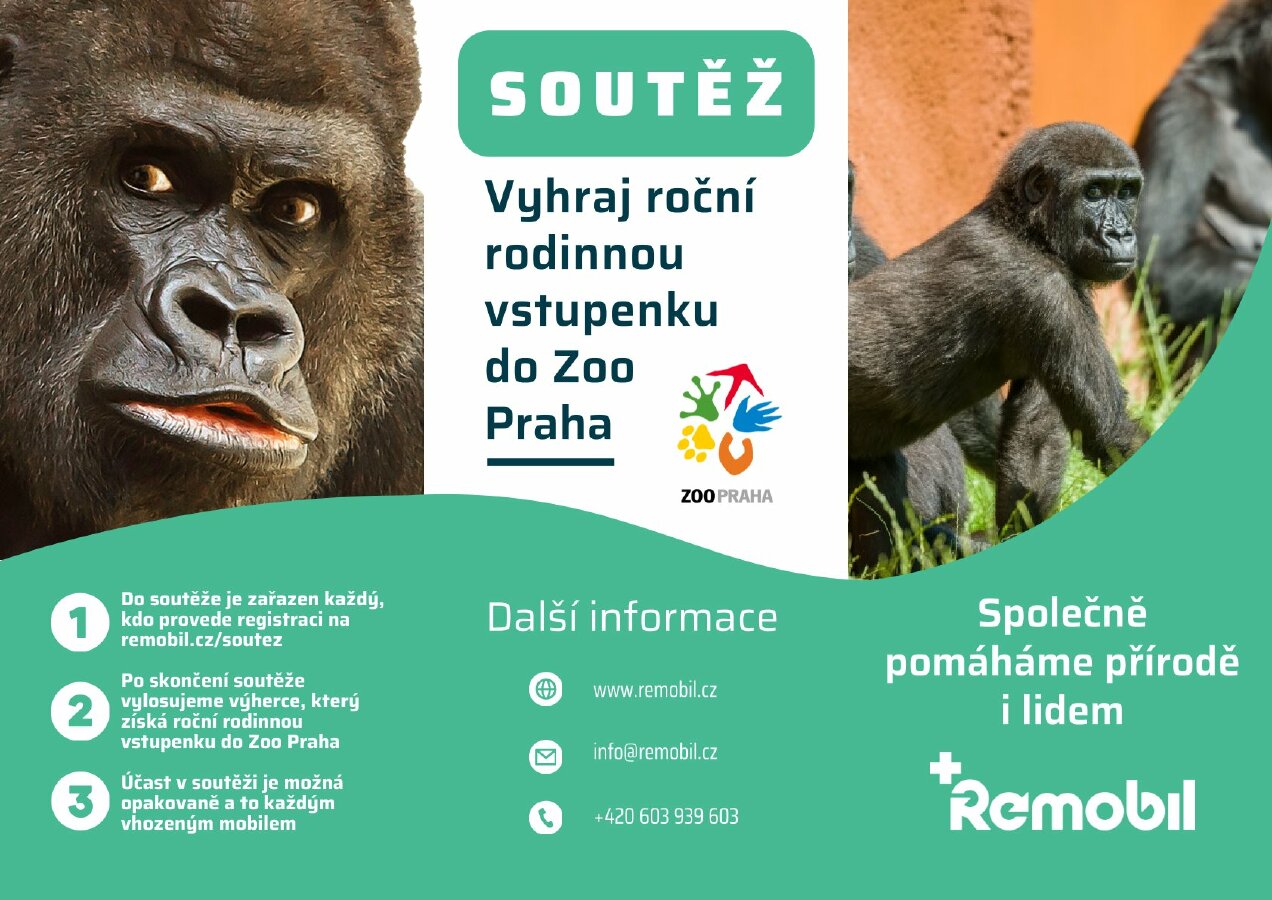 SOUTĚŽ

Vyhraj roční rodinnou vstupenku do Zoo Praha

ZOO PRAHA

1 Do soutěže je zařazen každý, kdo provede registraci na remobil.cz/soutez

2 Po skončení soutěže vylosujeme výherce, který získá roční rodinnou vstupenku do Zoo Praha

3 Účast v soutěži je možná opakovaně a to každým vhozeným mobilem

Další informace

www.remobil.cz

info@remobil.cz

+420 603 939 603

Společně pomáháme přírodě i lidem

Remobil